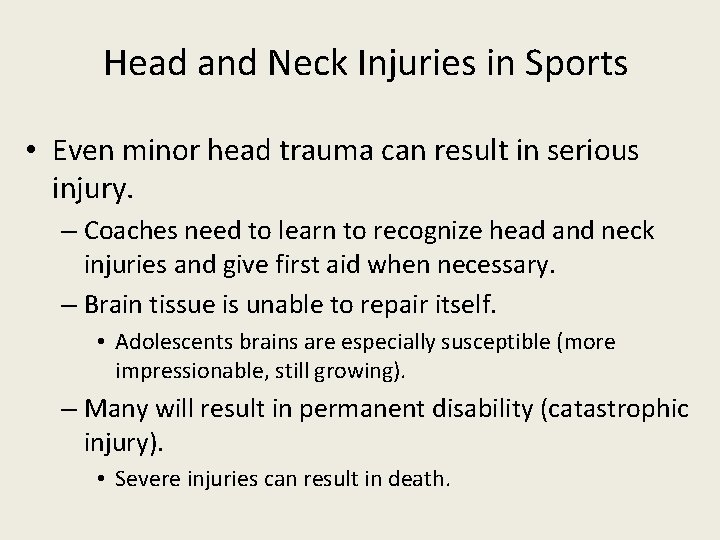 Head and Neck Injuries in Sports

• Even minor head trauma can result in serious injury.

– Coaches need to learn to recognize head and neck injuries and give first aid when necessary.

– Brain tissue is unable to repair itself.

• Adolescents brains are especially susceptible (more impressionable, still growing).

– Many will result in permanent disability (catastrophic injury).

• Severe injuries can result in death.